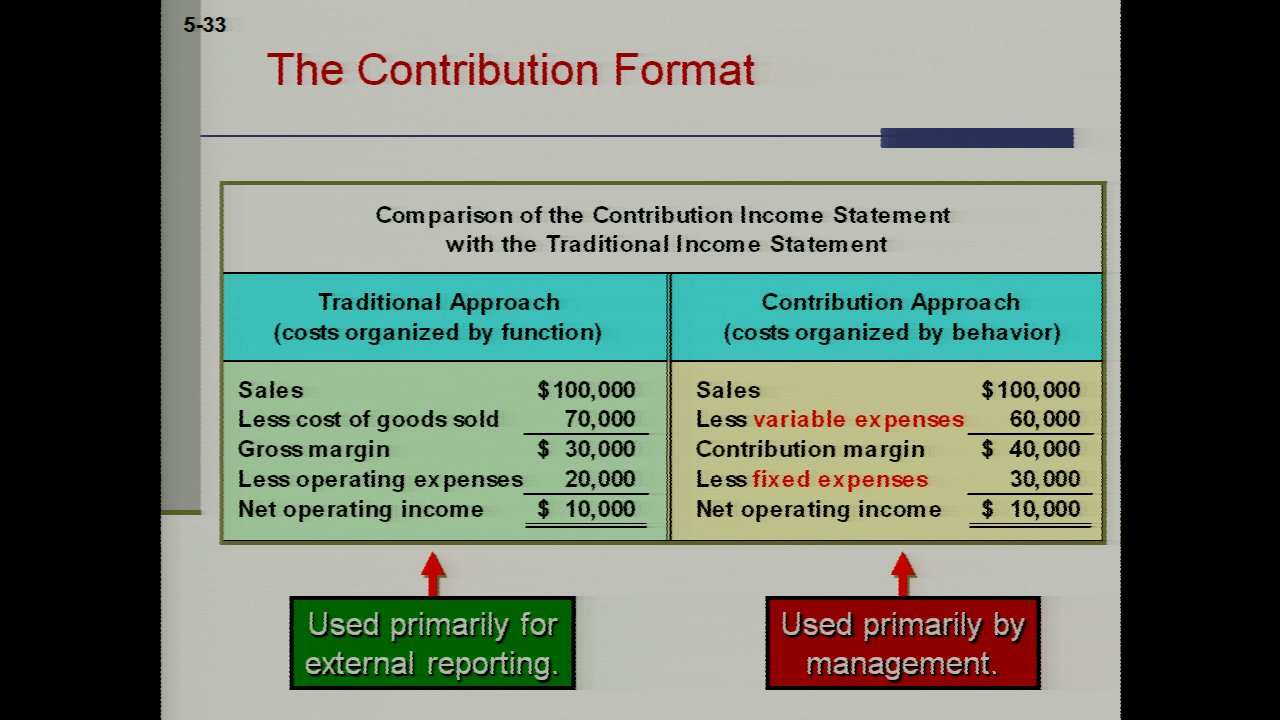 5-33

The Contribution Format

Comparison of the Contribution Income Statement with the Traditional Income Statement

Traditional Approach
(costs organized by function)

Sales $100,000
Less cost of goods sold 70,000
Gross margin $ 30,000
Less operating expenses 20,000
Net operating income $ 10,000

Contribution Approach
(costs organized by behavior)

Sales $100,000
Less variable expenses 60,000
Contribution margin $ 40,000
Less fixed expenses 30,000
Net operating income $ 10,000

Used primarily for external reporting.

Used primarily by management.